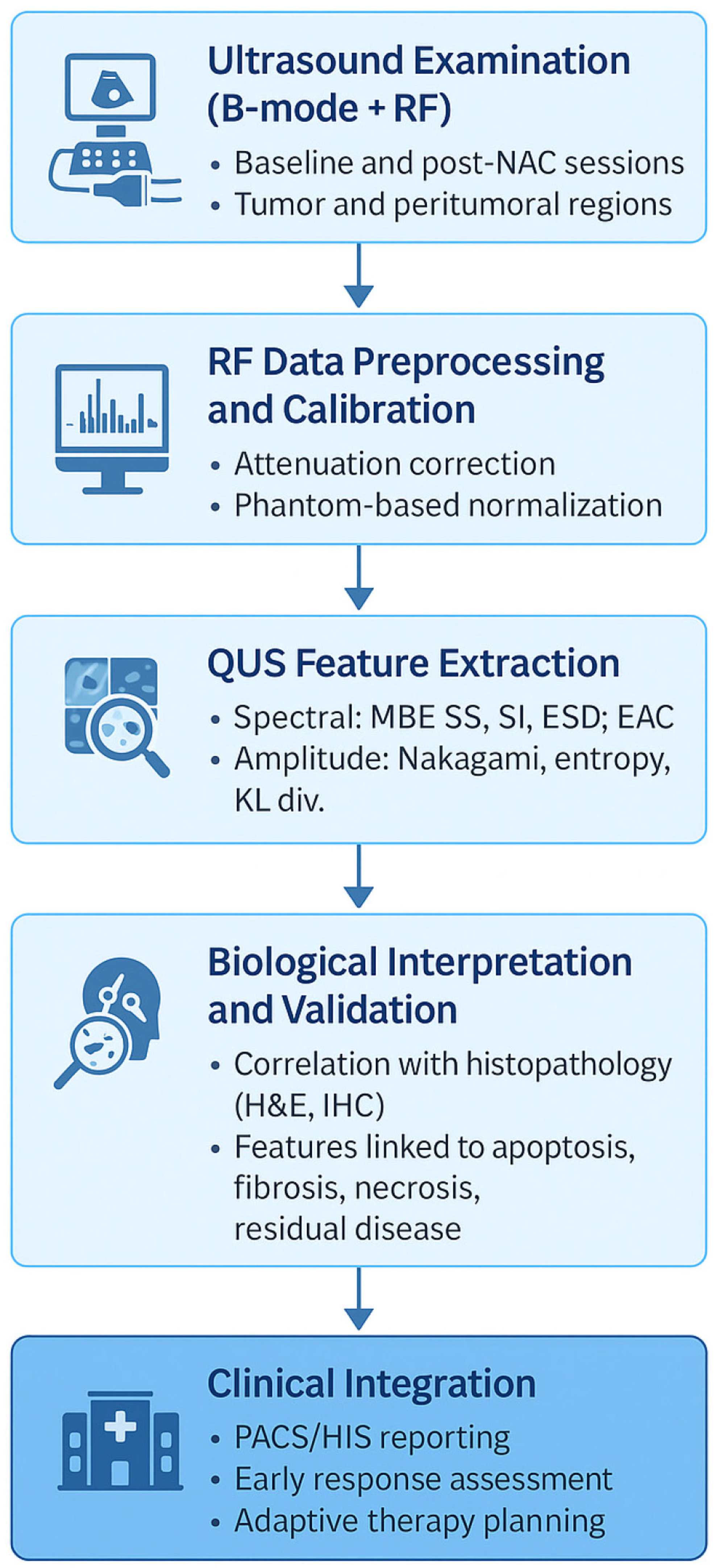 Ultrasound Examination (B-mode + RF)

• Baseline and post-NAC sessions
• Tumor and peritumoral regions

RF Data Preprocessing and Calibration

• Attenuation correction
• Phantom-based normalization

QUS Feature Extraction

• Spectral: MBE SS, SI, ESD; EAC
• Amplitude: Nakagami, entropy, KL div.

Biological Interpretation and Validation

• Correlation with histopathology (H&E, IHC)
• Features linked to apoptosis, fibrosis, necrosis, residual disease

Clinical Integration

• PACS/HIS reporting
• Early response assessment
• Adaptive therapy planning